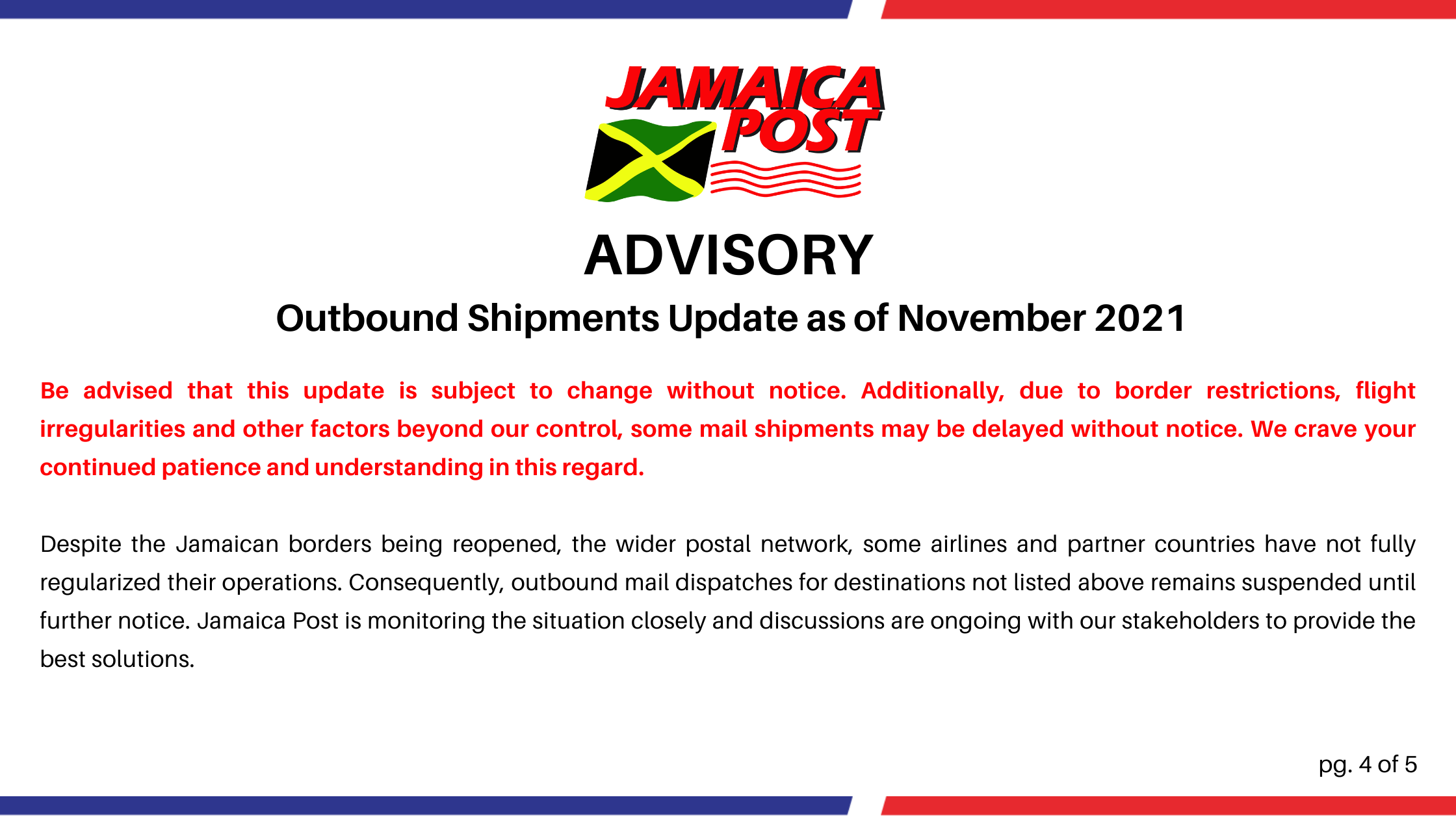 JAMAICA POST

ADVISORY

Outbound Shipments Update as of November 2021

Be advised that this update is subject to change without notice. Additionally, due to border restrictions, flight irregularities and other factors beyond our control, some mail shipments may be delayed without notice. We crave your continued patience and understanding in this regard.

Despite the Jamaican borders being reopened, the wider postal network, some airlines and partner countries have not fully regularized their operations. Consequently, outbound mail dispatches for destinations not listed above remains suspended until further notice. Jamaica Post is monitoring the situation closely and discussions are ongoing with our stakeholders to provide the best solutions.

pg. 4 of 5